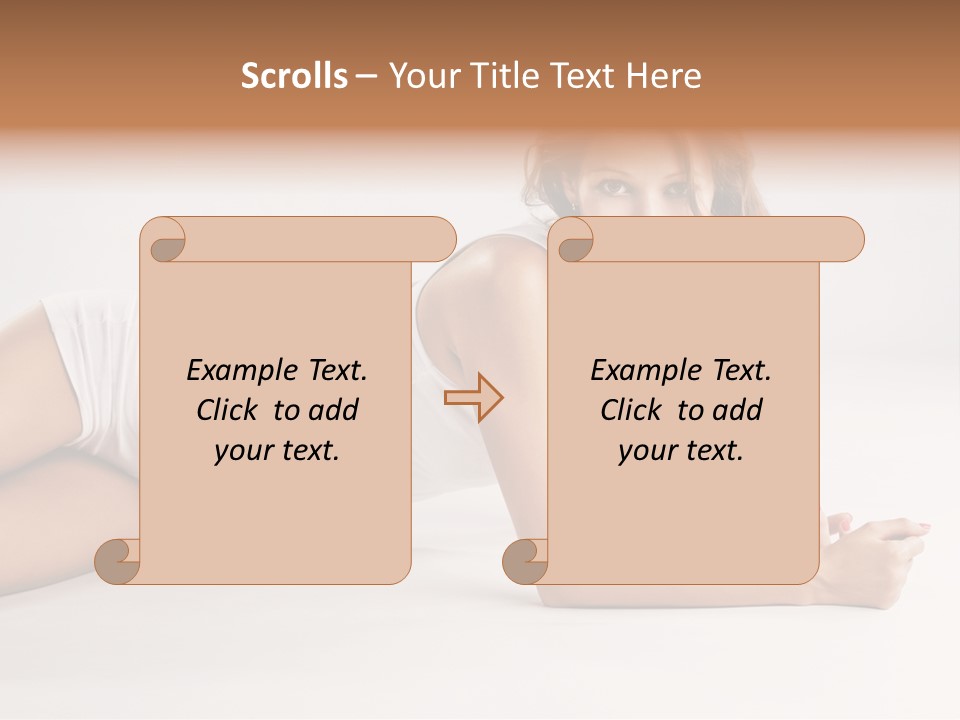 Scrolls – Your Title Text Here

Example Text. Click to add your text.

Example Text. Click to add your text.